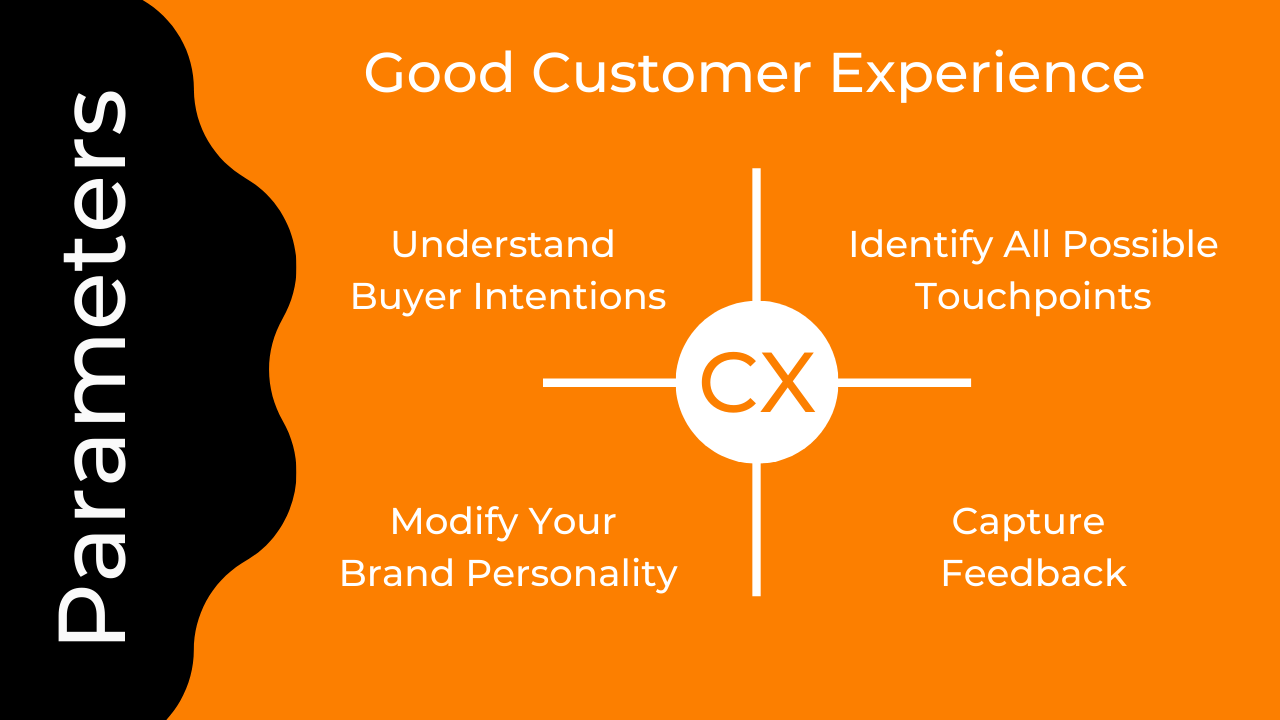 Parameters

Good Customer Experience

Understand Buyer Intentions

Identify All Possible Touchpoints

CX

Modify Your Brand Personality

Capture Feedback